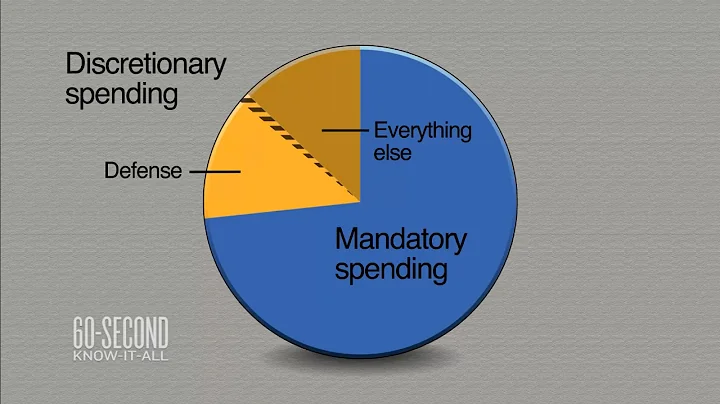 Discretionary spending

Defense

Everything else

Mandatory spending

60-SECOND
KNOW-IT-ALL